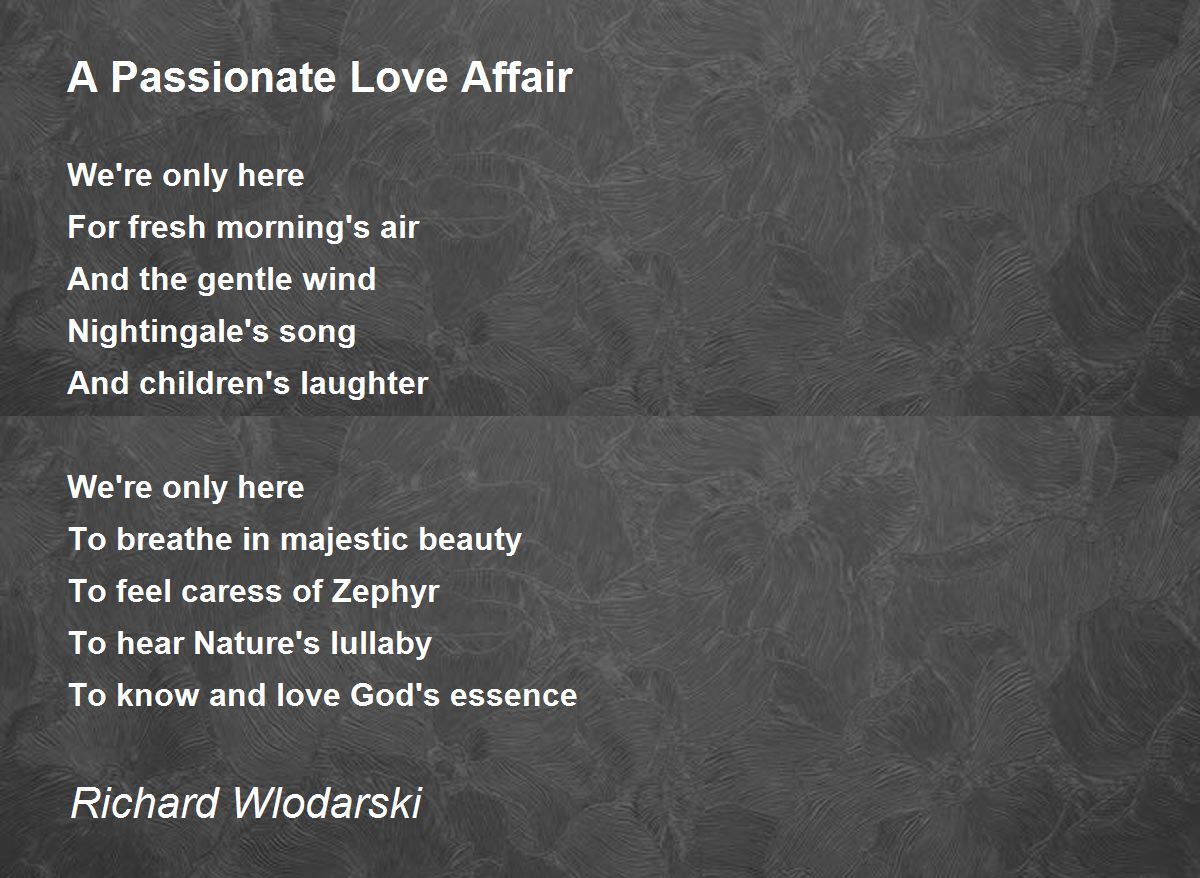 A Passionate Love Affair

We're only here
For fresh morning's air
And the gentle wind
Nightingale's song
And children's laughter

We're only here
To breathe in majestic beauty
To feel caress of Zephyr
To hear Nature's lullaby
To know and love God's essence

Richard Wlodarski